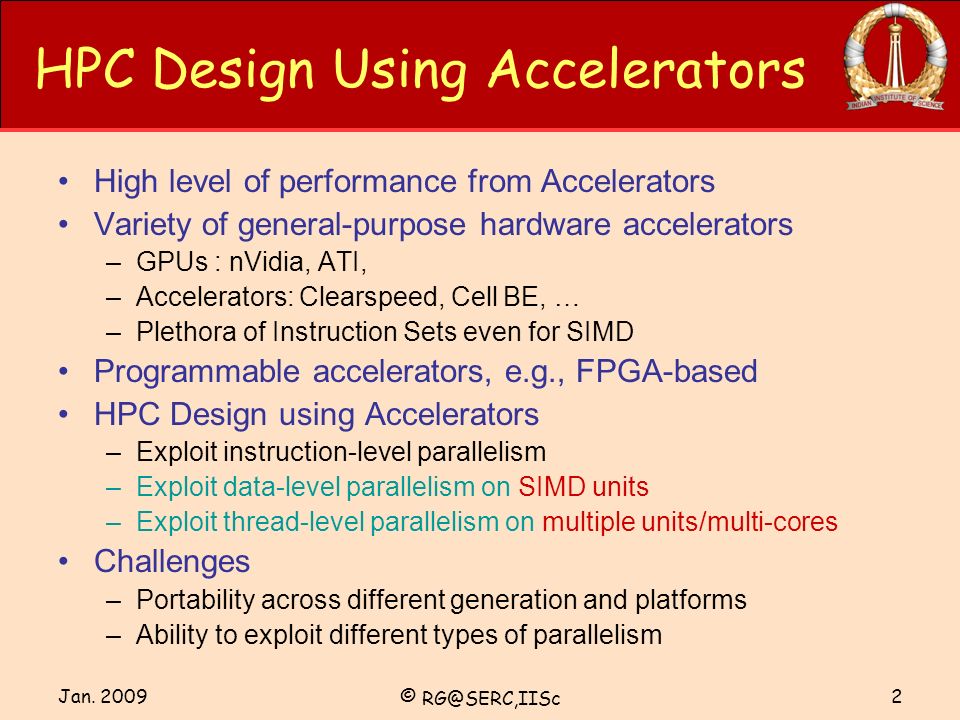 HPC Design Using Accelerators

INDIAN INSTITUTE OF SCIENCE

• High level of performance from Accelerators
• Variety of general-purpose hardware accelerators
– GPUs : nVidia, ATI,
– Accelerators: Clearspeed, Cell BE, …
– Plethora of Instruction Sets even for SIMD
• Programmable accelerators, e.g., FPGA-based
• HPC Design using Accelerators
– Exploit instruction-level parallelism
– Exploit data-level parallelism on SIMD units
– Exploit thread-level parallelism on multiple units/multi-cores
• Challenges
– Portability across different generation and platforms
– Ability to exploit different types of parallelism

Jan. 2009

© RG@SERC,IISc

2